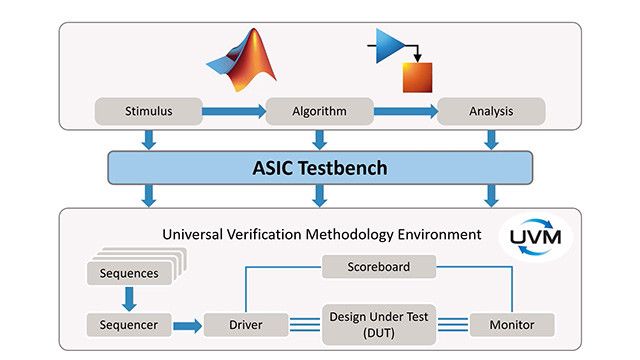 Stimulus

Algorithm

Analysis

ASIC Testbench

Universal Verification Methodology Environment

UVM

Sequences

Scoreboard

Sequencer

Driver

Design Under Test (DUT)

Monitor